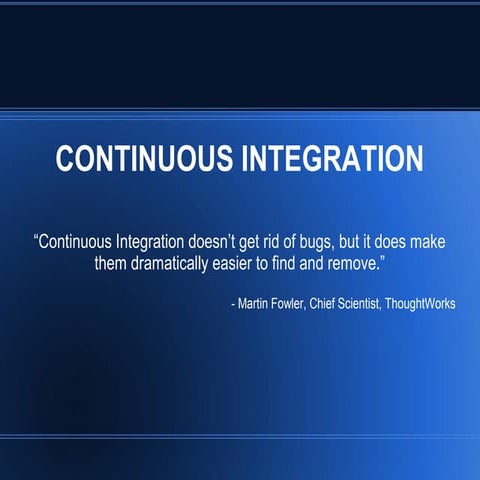 CONTINUOUS INTEGRATION

“Continuous Integration doesn’t get rid of bugs, but it does make them dramatically easier to find and remove.”

- Martin Fowler, Chief Scientist, ThoughtWorks